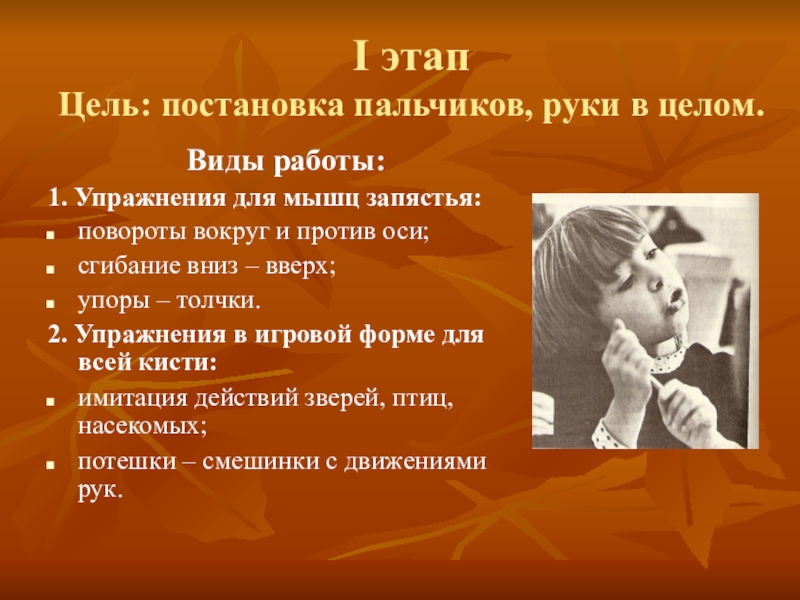 I этап
Цель: постановка пальчиков, руки в целом.

Виды работы:

1. Упражнения для мышц запястья:
- повороты вокруг и против оси;
- сгибание вниз – вверх;
- упоры – толчки.

2. Упражнения в игровой форме для всей кисти:
- имитация действий зверей, птиц, насекомых;
- потешки – смешинки с движениями рук.